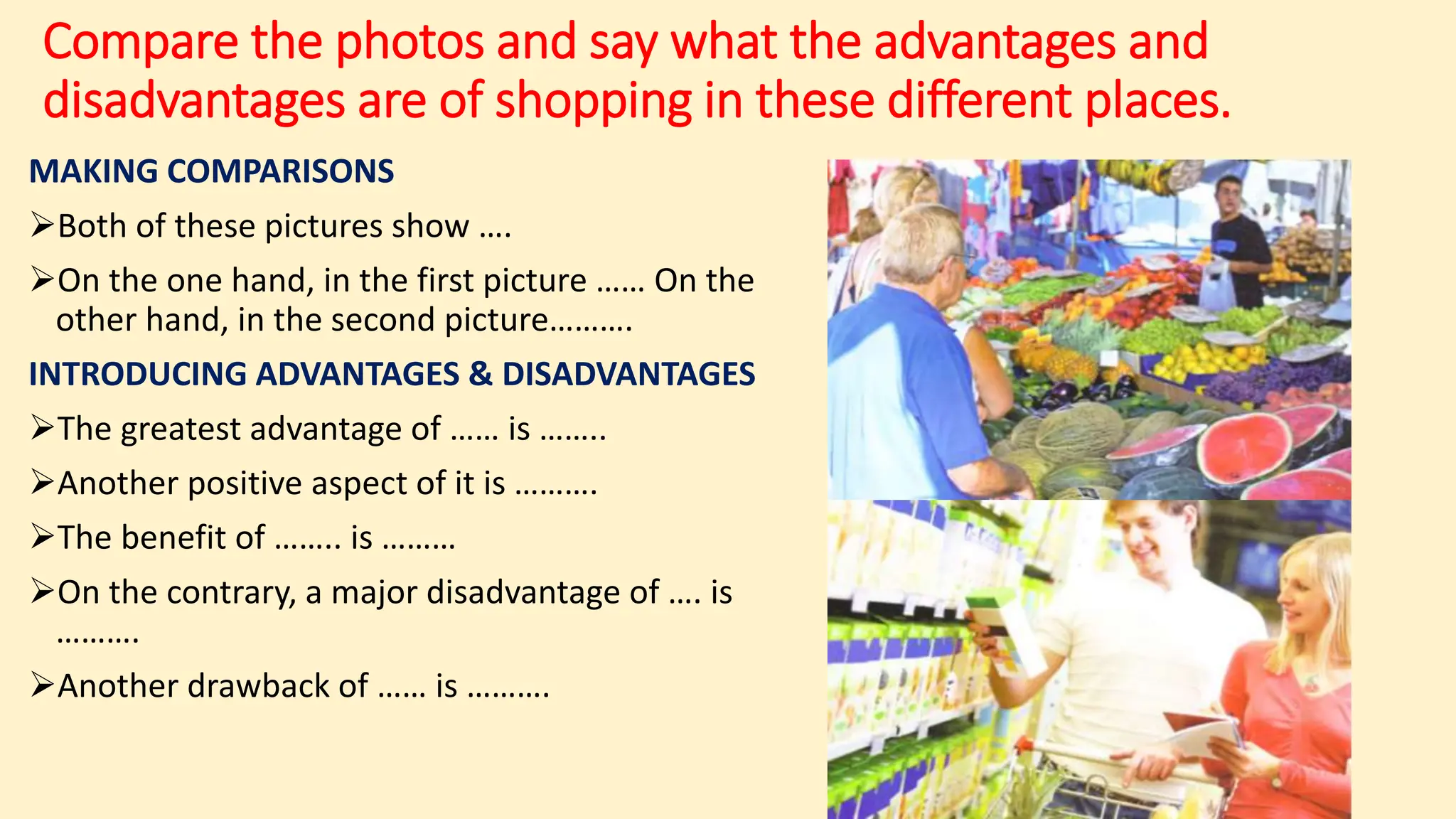 Compare the photos and say what the advantages and disadvantages are of shopping in these different places.

MAKING COMPARISONS

➢Both of these pictures show ….

➢On the one hand, in the first picture …… On the other hand, in the second picture……….

INTRODUCING ADVANTAGES & DISADVANTAGES

➢The greatest advantage of …… is ……..

➢Another positive aspect of it is ……….

➢The benefit of …….. is ………

➢On the contrary, a major disadvantage of …. is ……….

➢Another drawback of …… is ……….